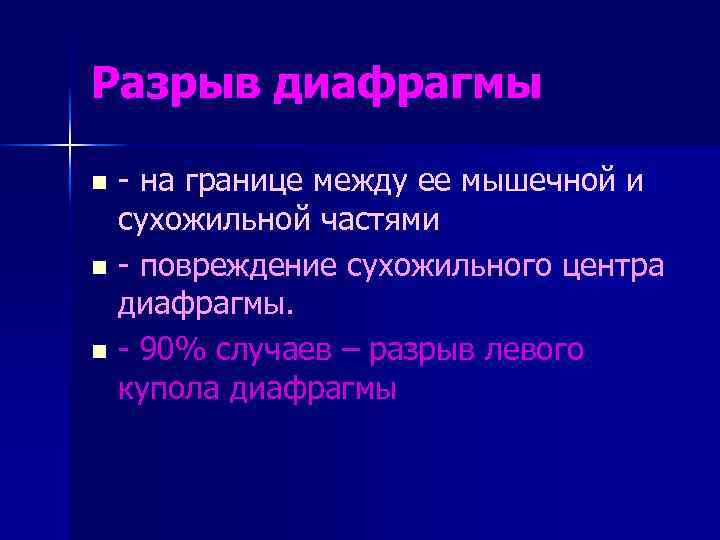 Разрыв диафрагмы

- на границе между ее мышечной и сухожильной частями

- повреждение сухожильного центра диафрагмы.

- 90% случаев – разрыв левого купола диафрагмы